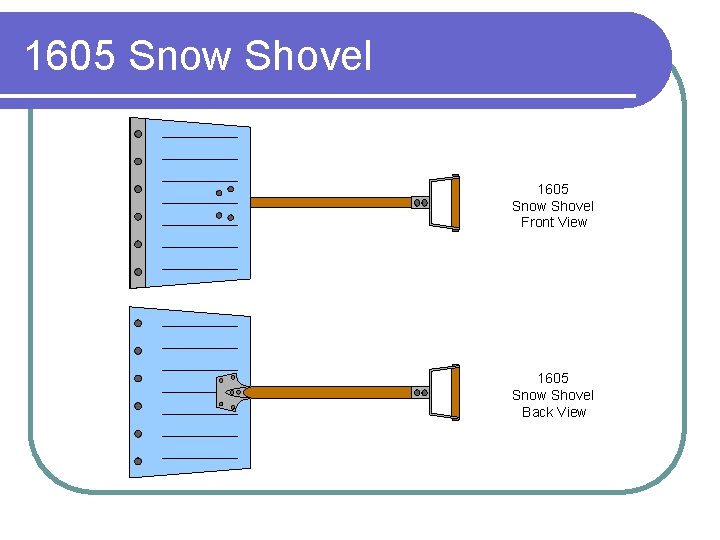 1605 Snow Shovel

1605
Snow Shovel
Front View

1605
Snow Shovel
Back View